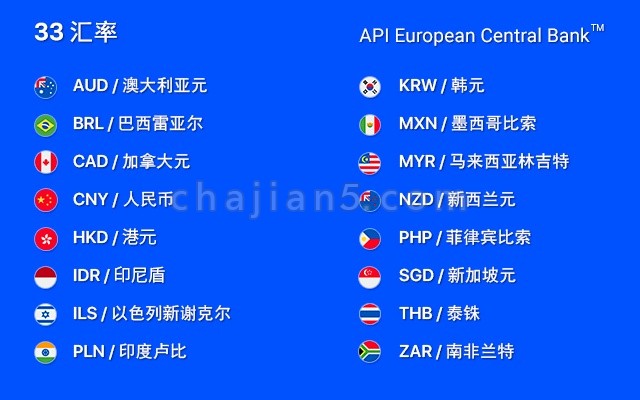 33 汇率

API European Central Bank™

AUD / 澳大利亚元
BRL / 巴西雷亚尔
CAD / 加拿大元
CNY / 人民币
HKD / 港元
IDR / 印尼盾
ILS / 以色列新谢克尔
PLN / 印度卢比

KRW / 韩元
MXN / 墨西哥比索
MYR / 马来西亚林吉特
NZD / 新西兰元
PHP / 菲律宾比索
SGD / 新加坡元
THB / 泰铢
ZAR / 南非兰特

chajian5.com